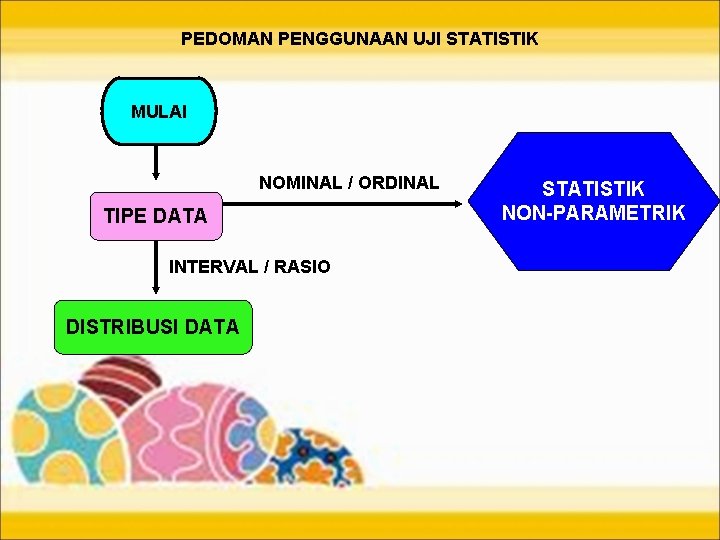 PEDOMAN PENGGUNAAN UJI STATISTIK

MULAI

TIPE DATA

NOMINAL / ORDINAL

STATISTIK NON-PARAMETRIK

INTERVAL / RASIO

DISTRIBUSI DATA